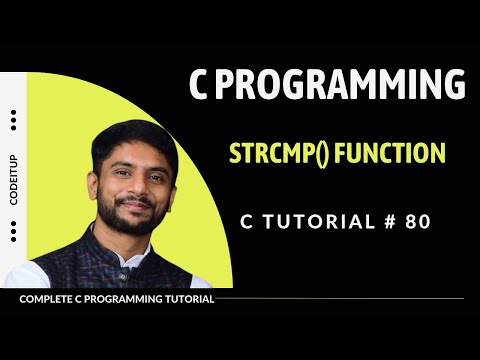 CODEITUP

C PROGRAMMING

STRCMP() FUNCTION

C TUTORIAL # 80

COMPLETE C PROGRAMMING TUTORIAL